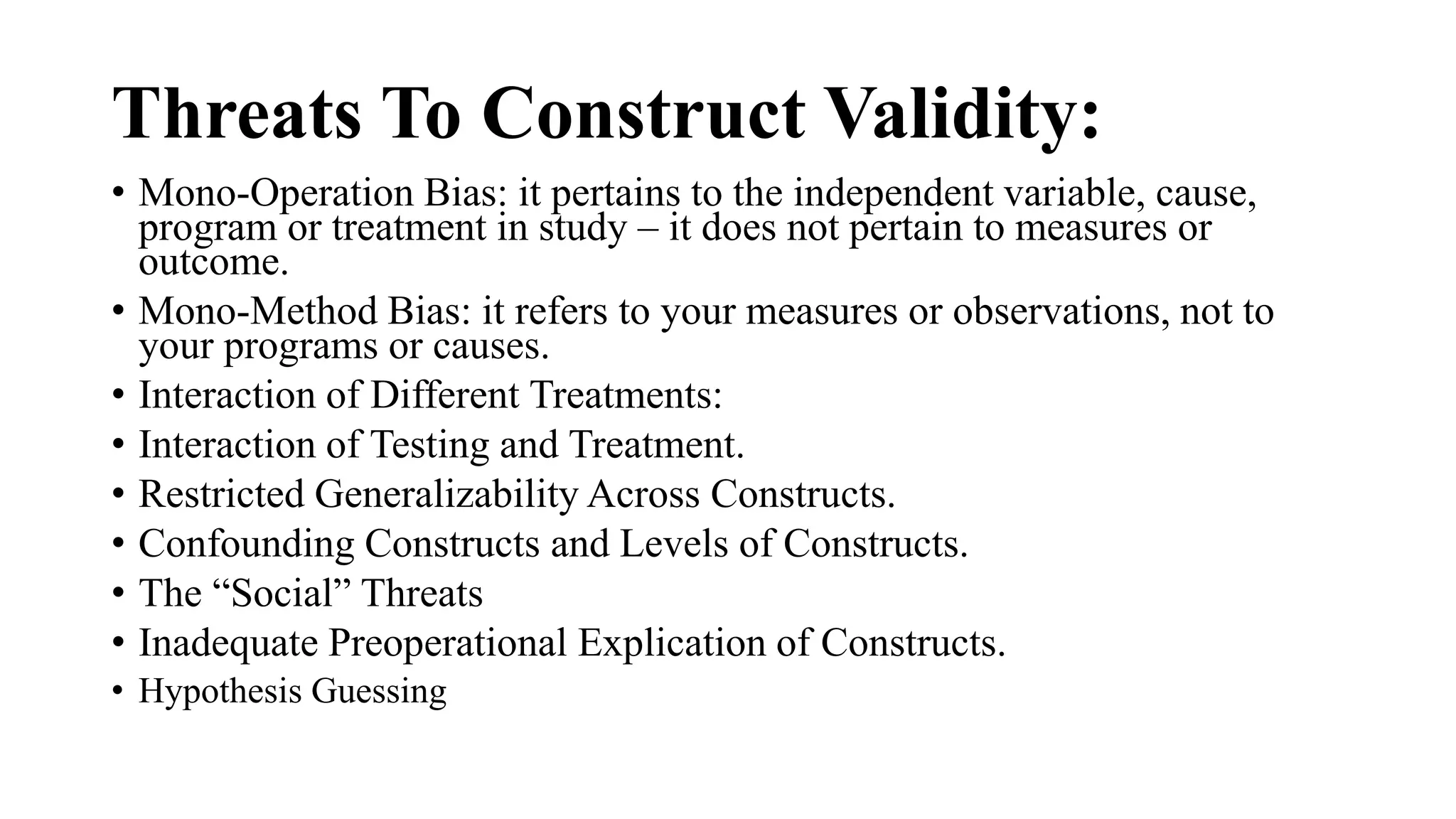 Threats To Construct Validity:

• Mono-Operation Bias: it pertains to the independent variable, cause, program or treatment in study – it does not pertain to measures or outcome.
• Mono-Method Bias: it refers to your measures or observations, not to your programs or causes.
• Interaction of Different Treatments:
• Interaction of Testing and Treatment.
• Restricted Generalizability Across Constructs.
• Confounding Constructs and Levels of Constructs.
• The “Social” Threats
• Inadequate Preoperational Explication of Constructs.
• Hypothesis Guessing